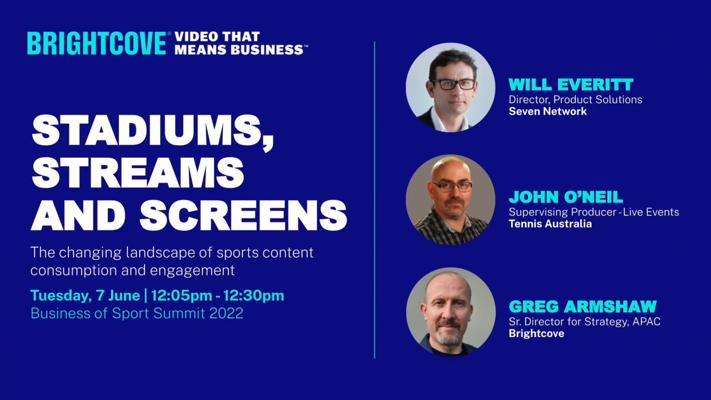 BRIGHTCOVE® VIDEO THAT MEANS BUSINESS™

STADIUMS, STREAMS AND SCREENS

The changing landscape of sports content consumption and engagement

Tuesday, 7 June | 12:05pm - 12:30pm

Business of Sport Summit 2022

WILL EVERITT
Director, Product Solutions
Seven Network

JOHN O'NEIL
Supervising Producer - Live Events
Tennis Australia

GREG ARMSHAW
Sr. Director for Strategy, APAC
Brightcove